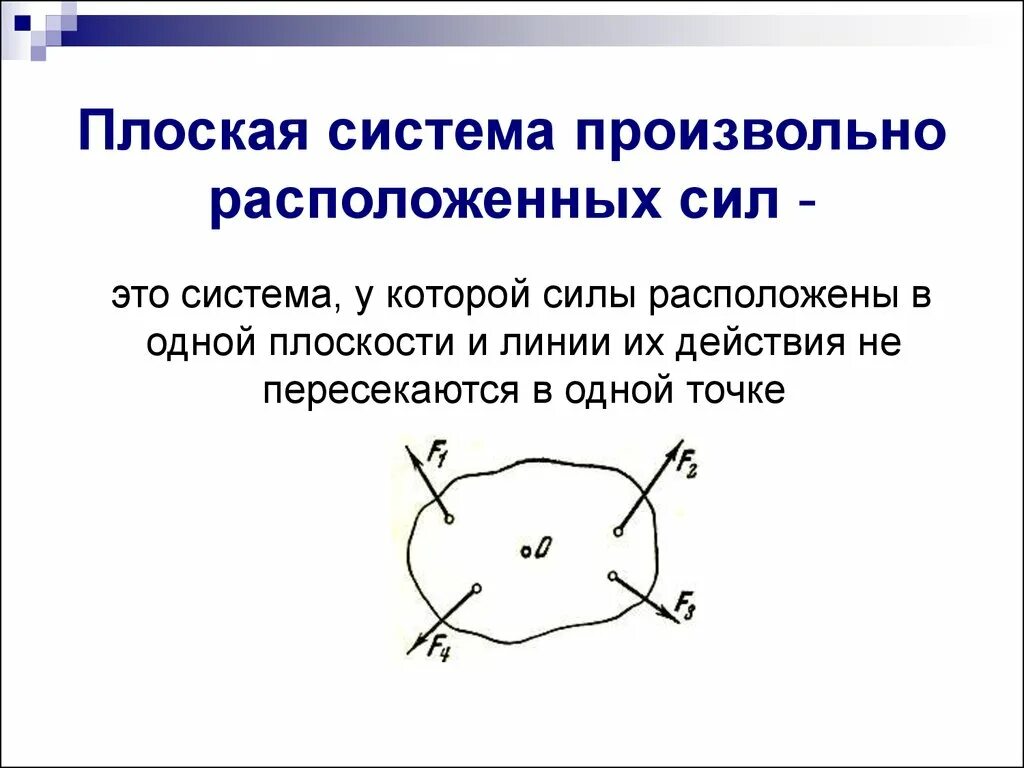 Плоская система произвольно расположенных сил -

это система, у которой силы расположены в одной плоскости и линии их действия не пересекаются в одной точке

$F_1$
$F_2$
$O$
$F_3$
$F_4$